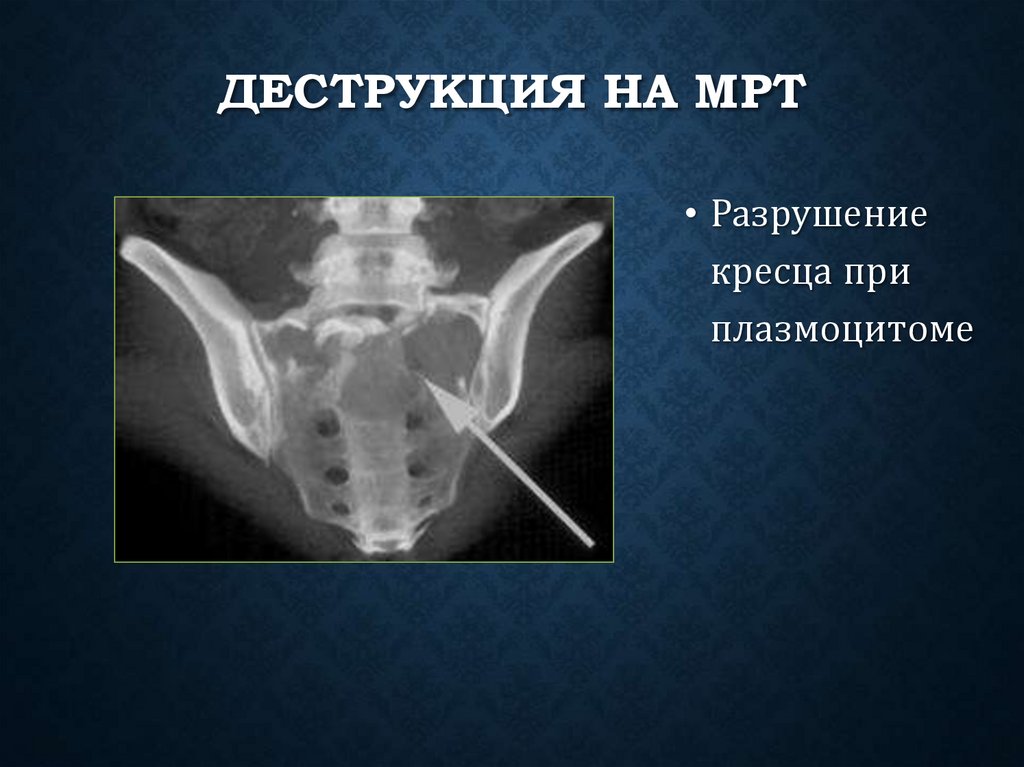 ДЕСТРУКЦИЯ НА МРТ

• Разрушение кресца при плазмоцитоме